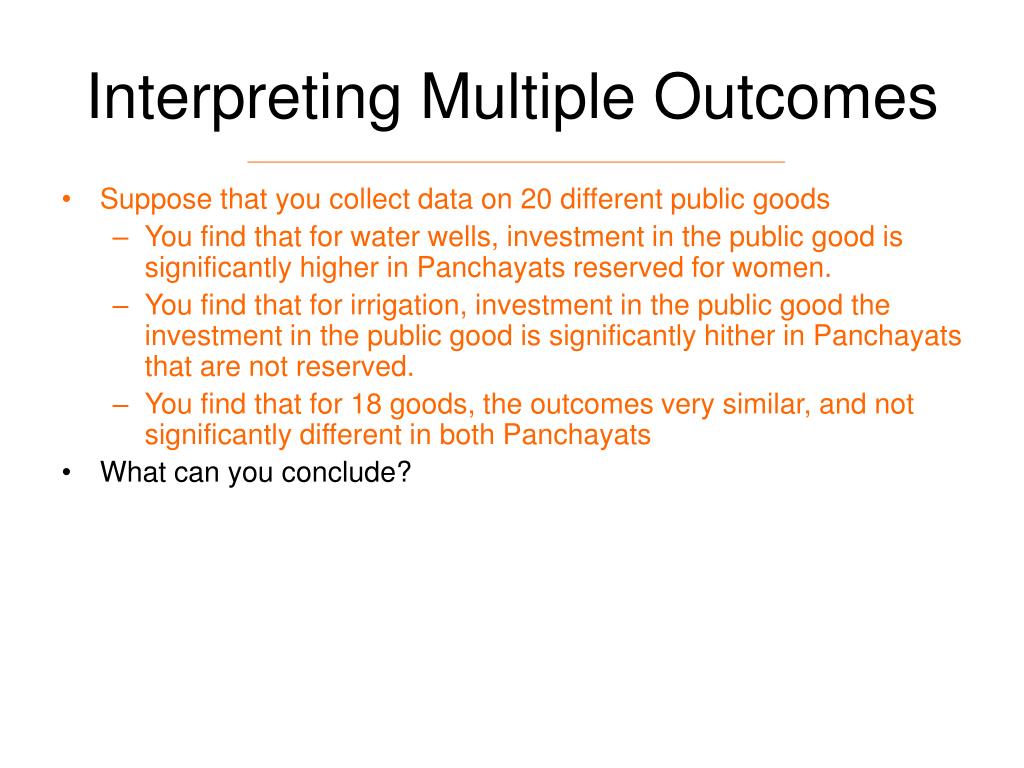 Interpreting Multiple Outcomes

• Suppose that you collect data on 20 different public goods
  – You find that for water wells, investment in the public good is significantly higher in Panchayats reserved for women.
  – You find that for irrigation, investment in the public good the investment in the public good is significantly hither in Panchayats that are not reserved.
  – You find that for 18 goods, the outcomes very similar, and not significantly different in both Panchayats
• What can you conclude?